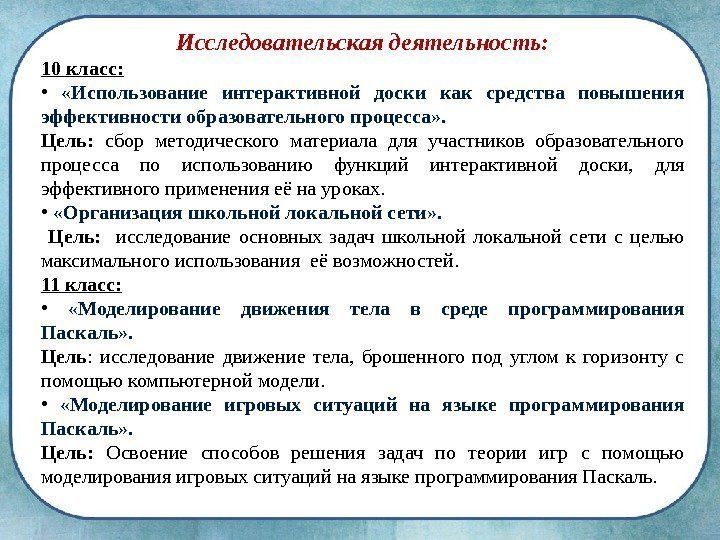 Исследовательская деятельность:

10 класс:

• «Использование интерактивной доски как средства повышения эффективности образовательного процесса».

Цель: сбор методического материала для участников образовательного процесса по использованию функций интерактивной доски, для эффективного применения её на уроках.

• «Организация школьной локальной сети».

Цель: исследование основных задач школьной локальной сети с целью максимального использования её возможностей.

11 класс:

• «Моделирование движения тела в среде программирования Паскаль».

Цель: исследование движение тела, брошенного под углом к горизонту с помощью компьютерной модели.

• «Моделирование игровых ситуаций на языке программирования Паскаль».

Цель: Освоение способов решения задач по теории игр с помощью моделирования игровых ситуаций на языке программирования Паскаль.